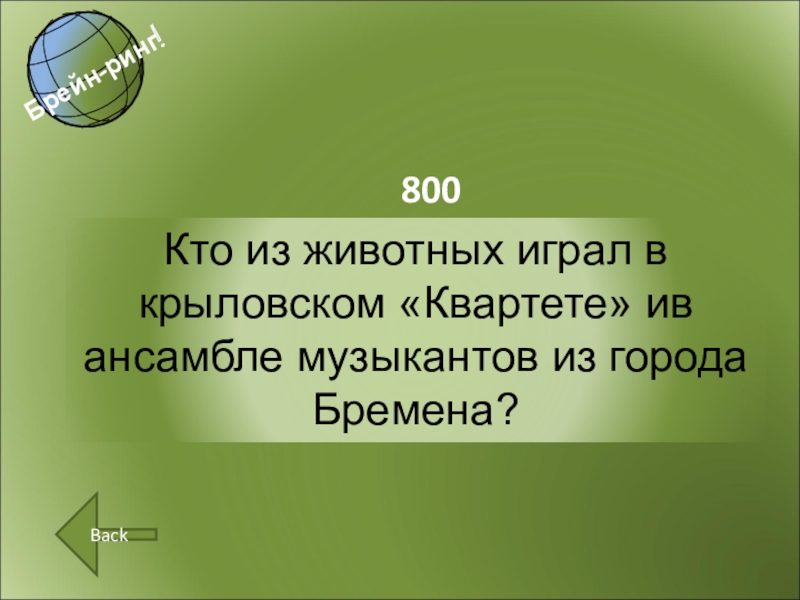 Брейн-ринг!

800

Кто из животных играл в крыловском «Квартете» ив ансамбле музыкантов из города Бремена?

Back